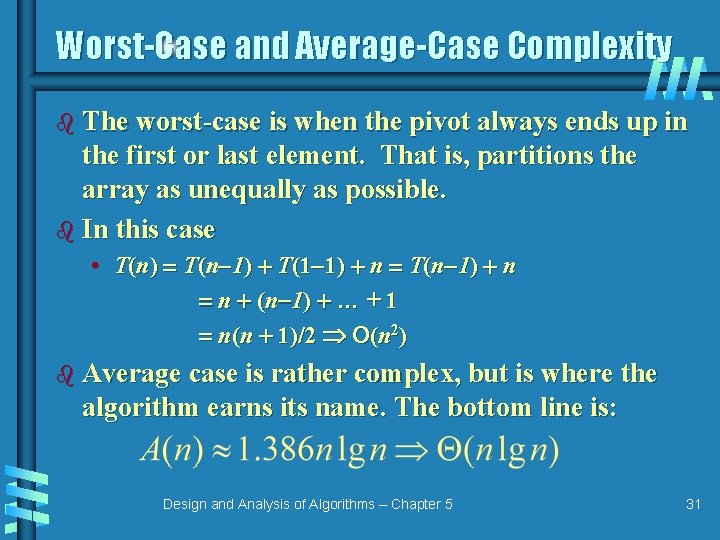 Worst-Case and Average-Case Complexity

The worst-case is when the pivot always ends up in the first or last element. That is, partitions the array as unequally as possible.

In this case

• $T(n) = T(n-1) + T(1-1) + n = T(n-1) + n$

$= n + (n-1) + \ldots + 1$

$= n(n+1)/2 \Rightarrow O(n^2)$

Average case is rather complex, but is where the algorithm earns its name. The bottom line is:

$A(n) \approx 1.386 n \lg n \Rightarrow \Theta(n \lg n)$

Design and Analysis of Algorithms – Chapter 5

31